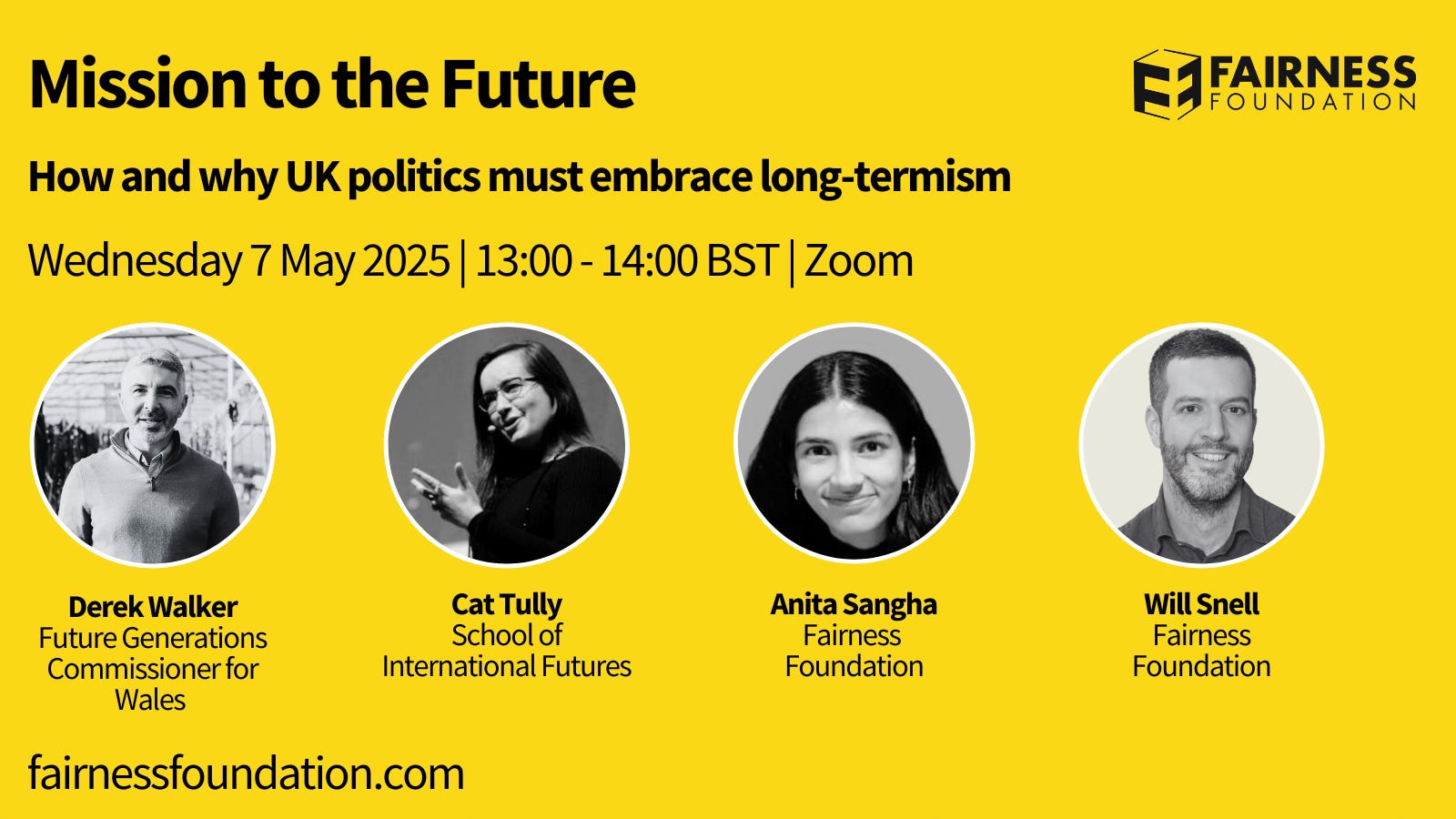 Mission to the Future

FAIRNESS FOUNDATION

How and why UK politics must embrace long-termism

Wednesday 7 May 2025 | 13:00 - 14:00 BST | Zoom

Derek Walker
Future Generations Commissioner for Wales

Cat Tully
School of International Futures

Anita Sangha
Fairness Foundation

Will Snell
Fairness Foundation

fairnessfoundation.com